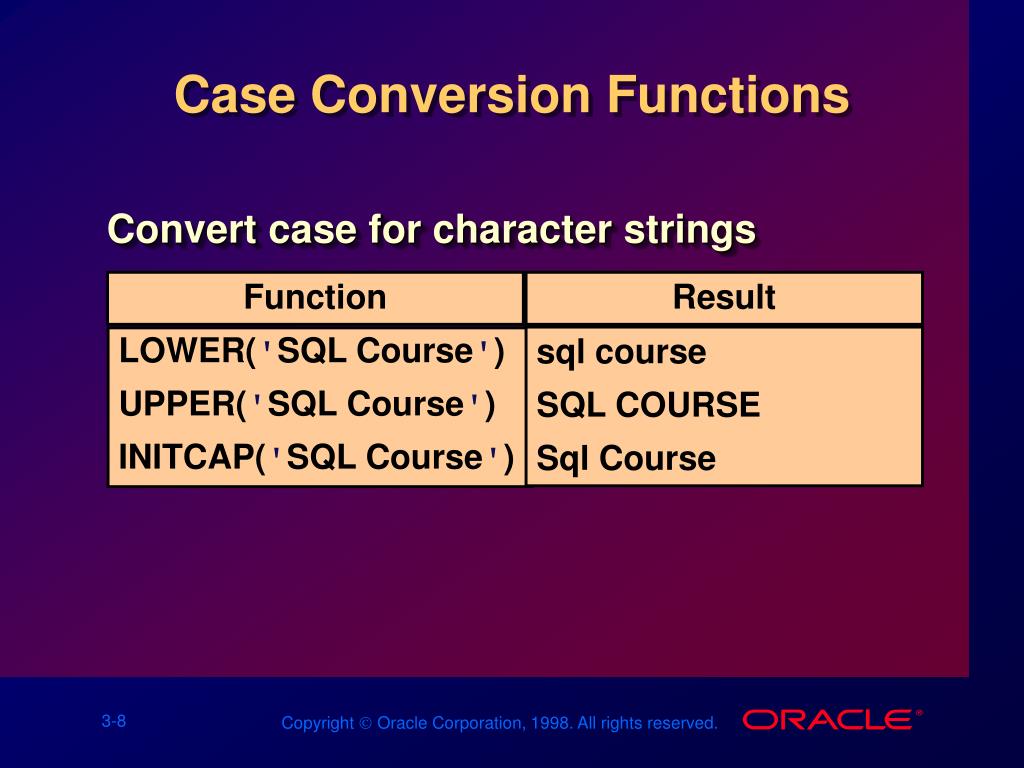 Case Conversion Functions

Convert case for character strings

| Function | Result |
|---|---|
| LOWER('SQL Course') | sql course |
| UPPER('SQL Course') | SQL COURSE |
| INITCAP('SQL Course') | Sql Course |

3-8

Copyright © Oracle Corporation, 1998. All rights reserved.

ORACLE®